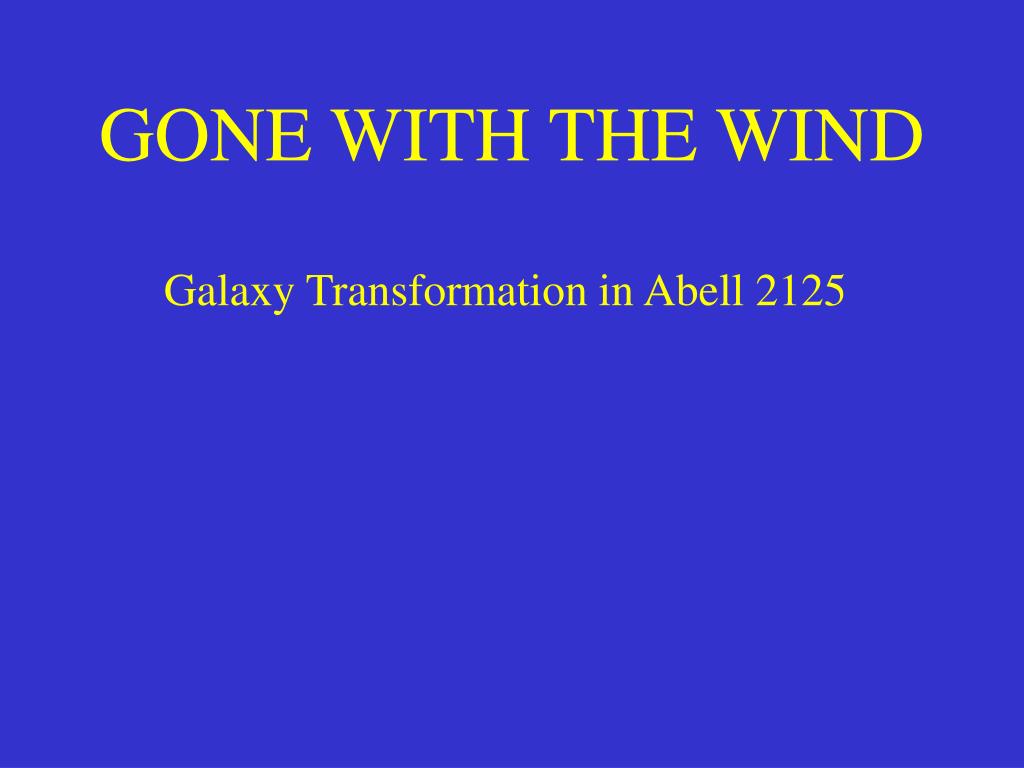 GONE WITH THE WIND

Galaxy Transformation in Abell 2125